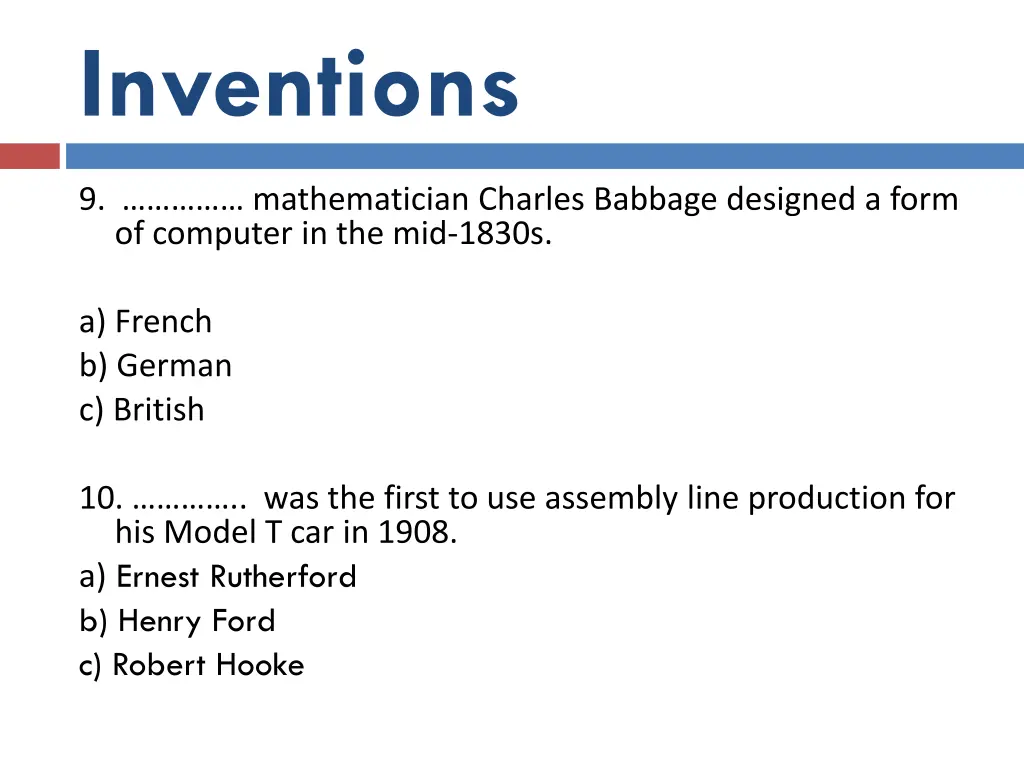 Inventions

9. …………… mathematician Charles Babbage designed a form of computer in the mid-1830s.

a) French
b) German
c) British

10. ………….. was the first to use assembly line production for his Model T car in 1908.
a) Ernest Rutherford
b) Henry Ford
c) Robert Hooke